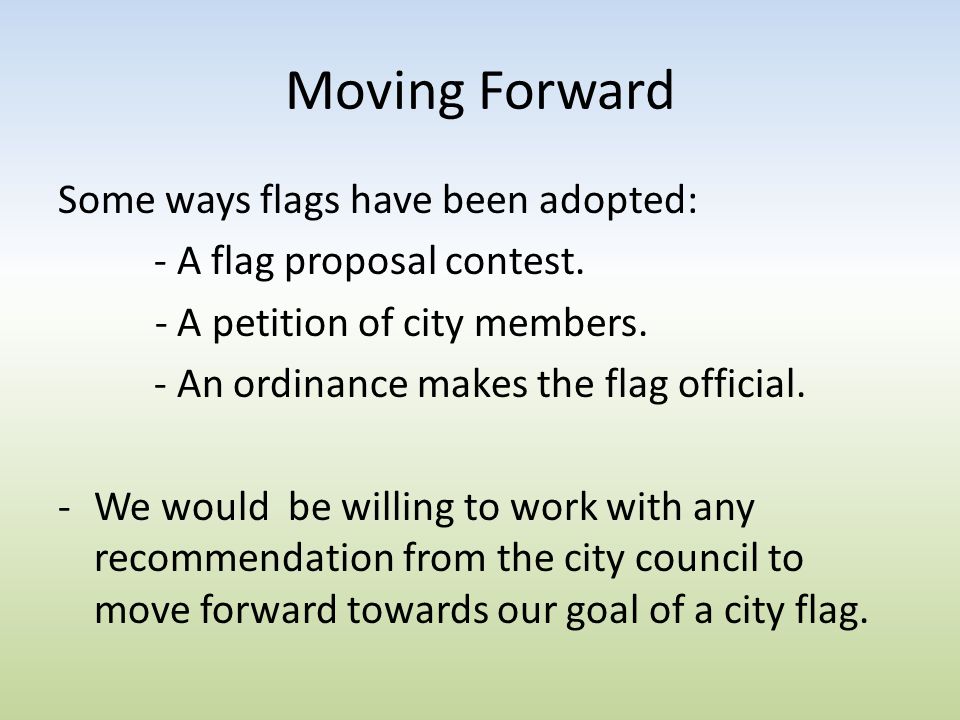 Moving Forward

Some ways flags have been adopted:

- A flag proposal contest.

- A petition of city members.

- An ordinance makes the flag official.

- We would be willing to work with any recommendation from the city council to move forward towards our goal of a city flag.